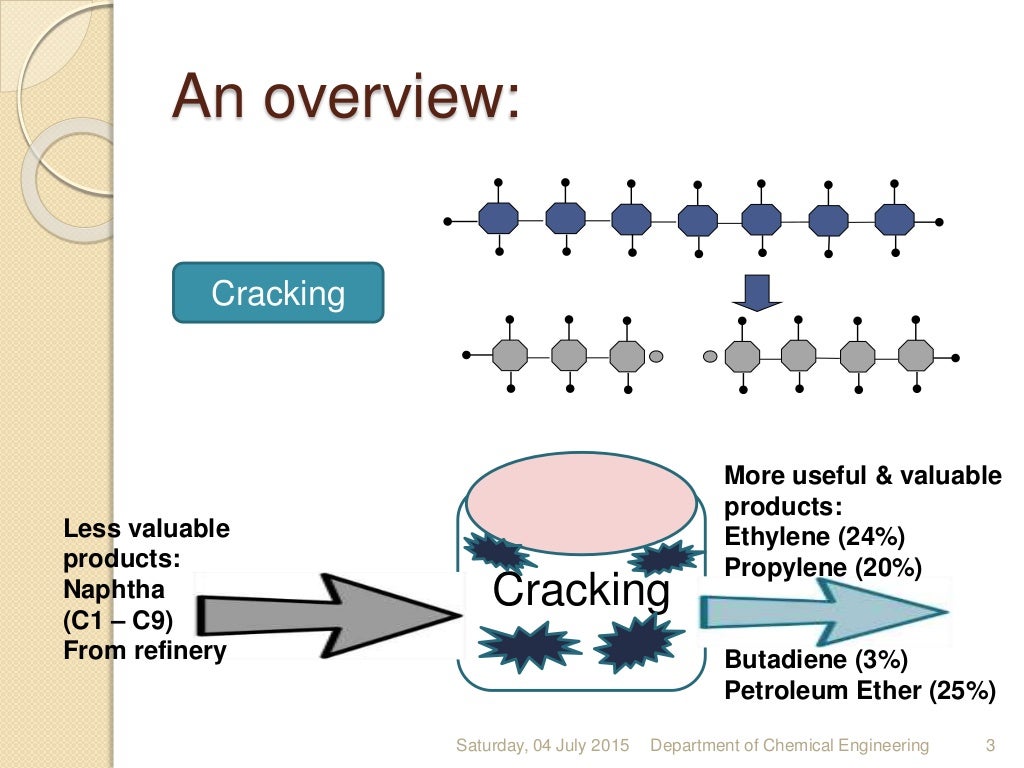 An overview:

Cracking

Less valuable products:
Naphtha
(C1 – C9)
From refinery

Cracking

More useful & valuable products:
Ethylene (24%)
Propylene (20%)

Butadiene (3%)
Petroleum Ether (25%)

Saturday, 04 July 2015 Department of Chemical Engineering 3